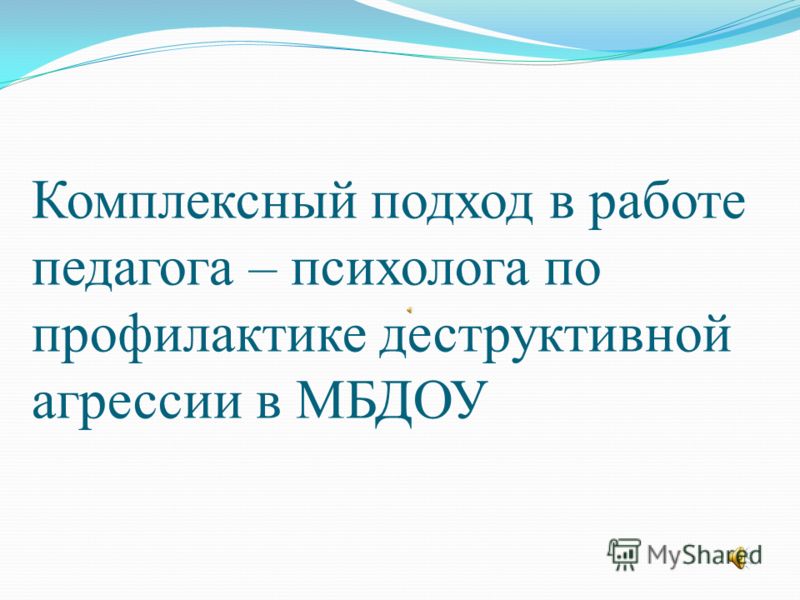 Комплексный подход в работе педагога – психолога по профилактике деструктивной агрессии в МБДОУ

MyShared